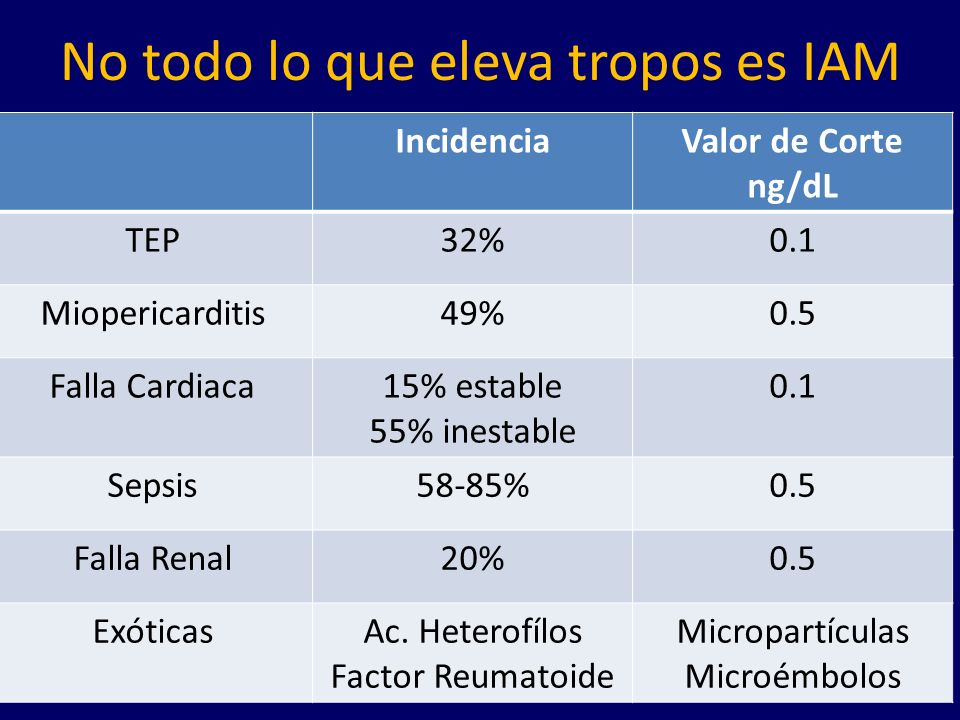 No todo lo que eleva tropos es IAM

| | Incidencia | Valor de Corte ng/dL |
|---|---|---|
| TEP | 32% | 0.1 |
| Miopericarditis | 49% | 0.5 |
| Falla Cardiaca | 15% estable 55% inestable | 0.1 |
| Sepsis | 58-85% | 0.5 |
| Falla Renal | 20% | 0.5 |
| Exóticas | Ac. Heterofílos Factor Reumatoide | Micropartículas Microémbolos |